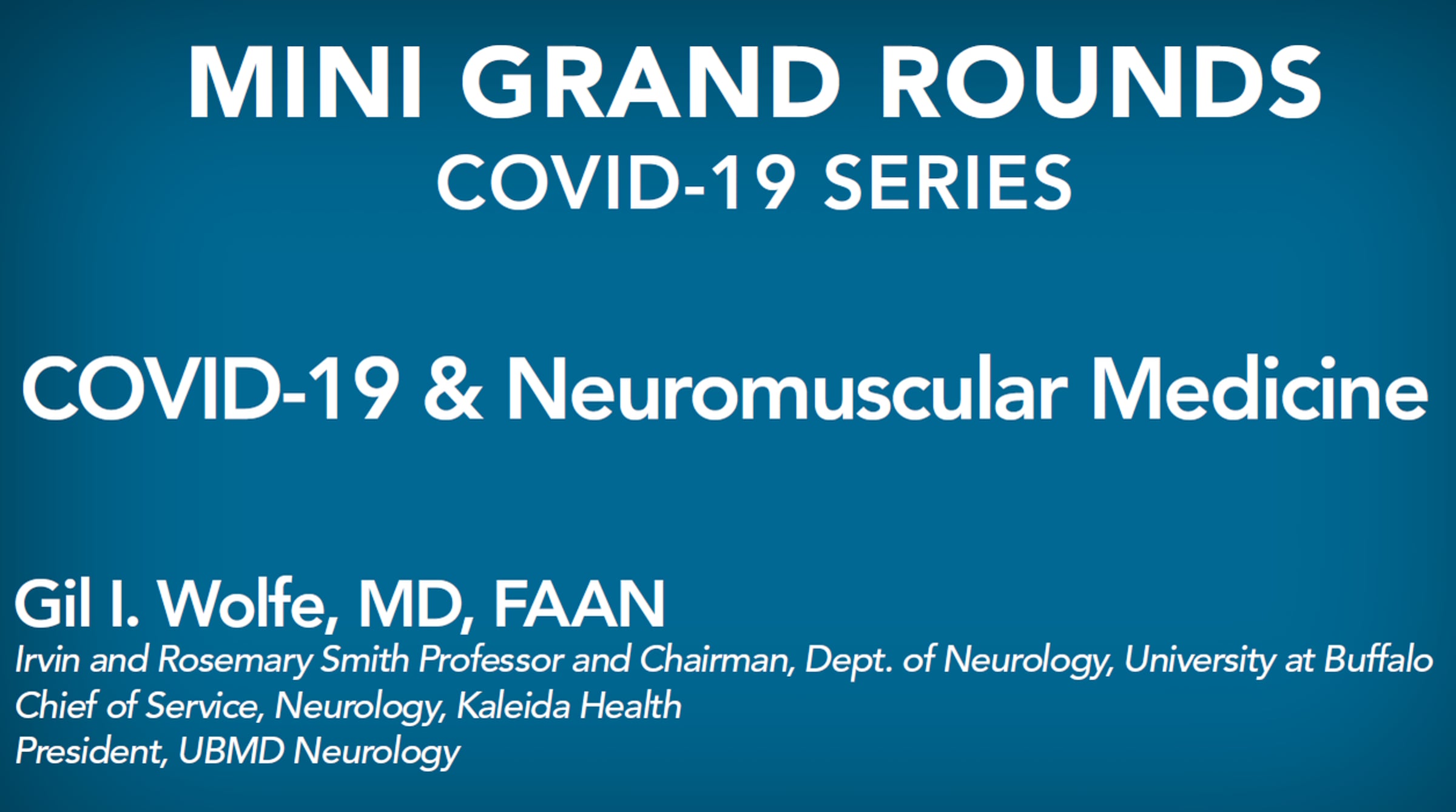 MINI GRAND ROUNDS
COVID-19 SERIES

COVID-19 & Neuromuscular Medicine

Gil I. Wolfe, MD, FAAN
Irvin and Rosemary Smith Professor and Chairman, Dept. of Neurology, University at Buffalo
Chief of Service, Neurology, Kaleida Health
President, UBMD Neurology